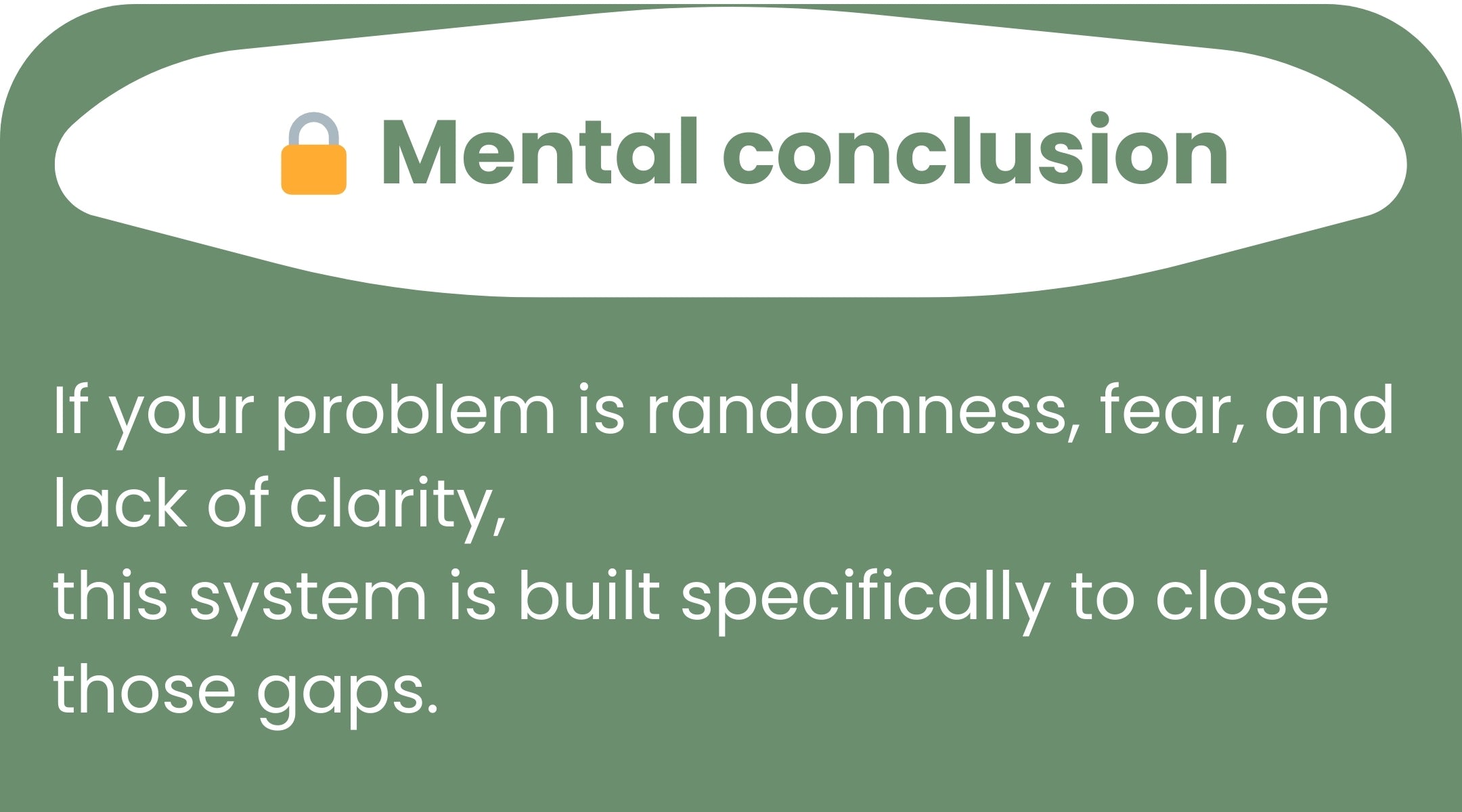 🔒 Mental conclusion

If your problem is randomness, fear, and lack of clarity,
this system is built specifically to close those gaps.